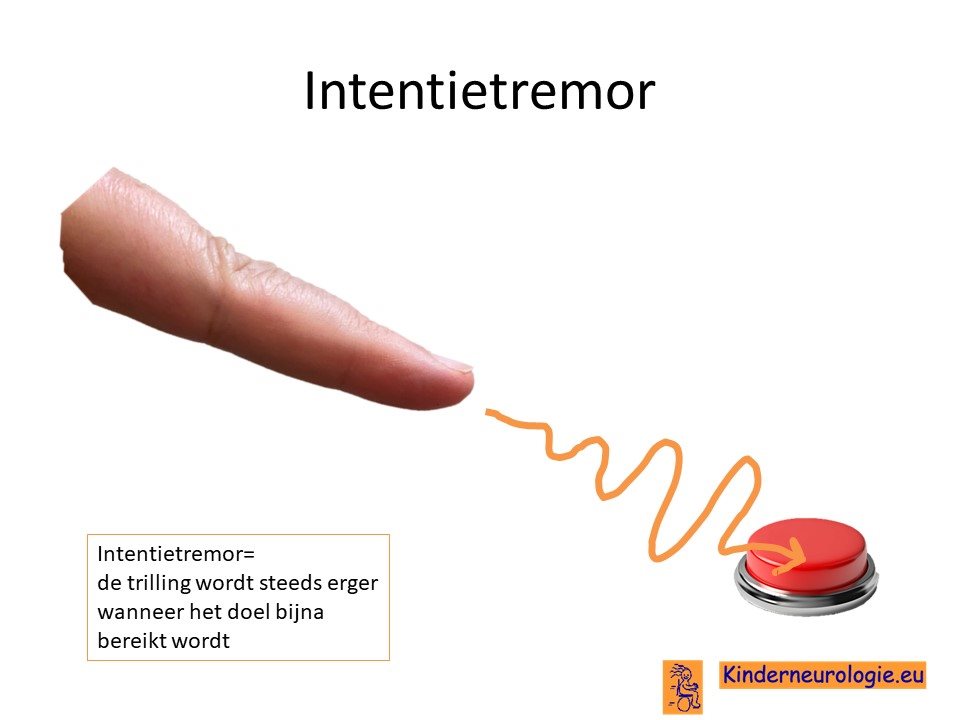 Intentietremor

Intentietremor=
de trilling wordt steeds erger wanneer het doel bijna bereikt wordt

Kinderneurologie.eu